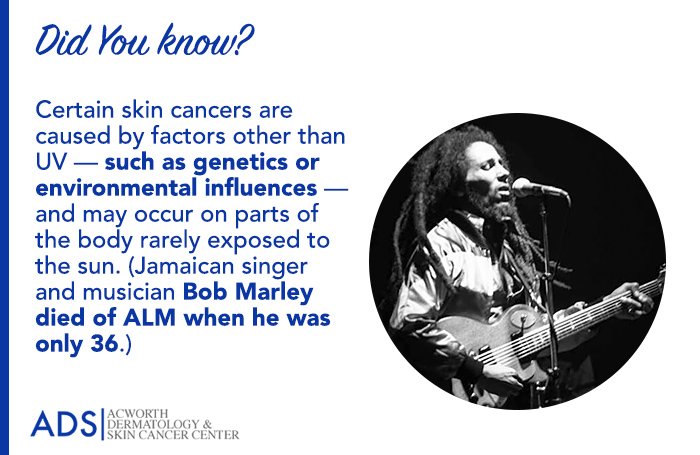 Did You know?

Certain skin cancers are caused by factors other than UV — such as genetics or environmental influences — and may occur on parts of the body rarely exposed to the sun. (Jamaican singer and musician Bob Marley died of ALM when he was only 36.)

ADS | ACWORTH DERMATOLOGY & SKIN CANCER CENTER